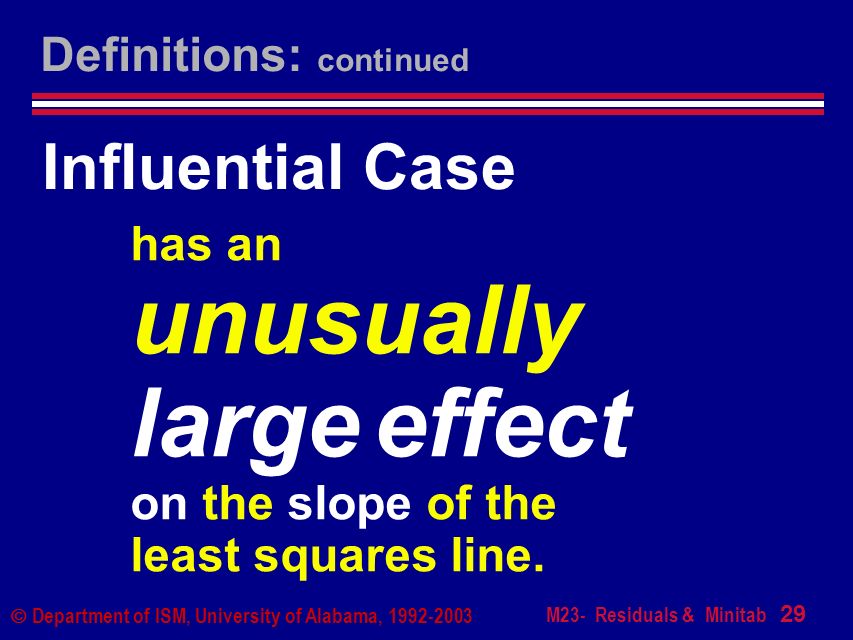 Definitions: continued

Influential Case

has an unusually large effect on the slope of the least squares line.

© Department of ISM, University of Alabama, 1992-2003

M23- Residuals & Minitab 29